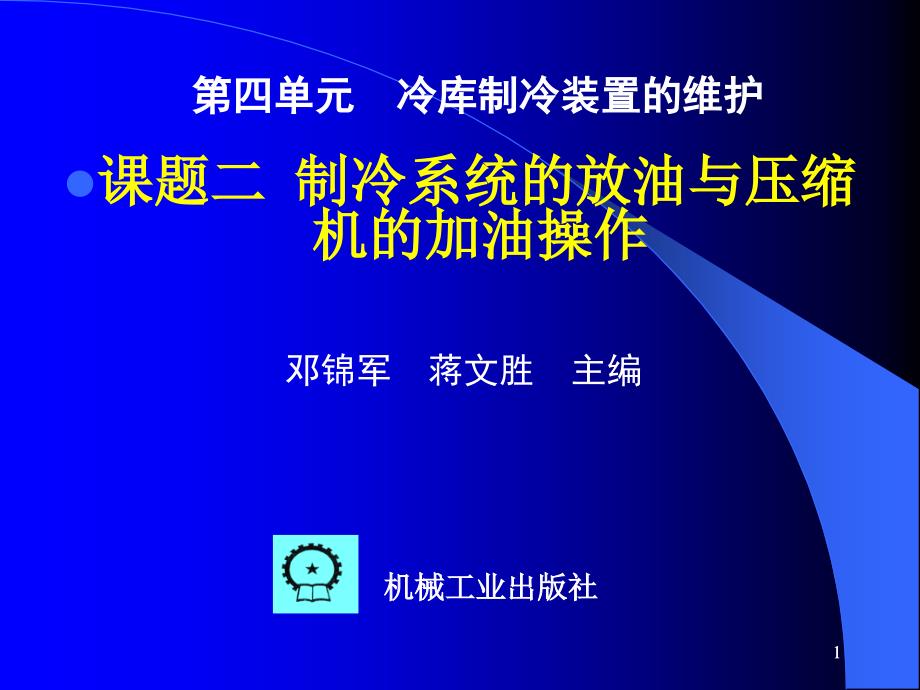 第四单元　冷库制冷装置的维护

课题二 制冷系统的放油与压缩机的加油操作

邓锦军　蒋文胜　主编

机械工业出版社

1